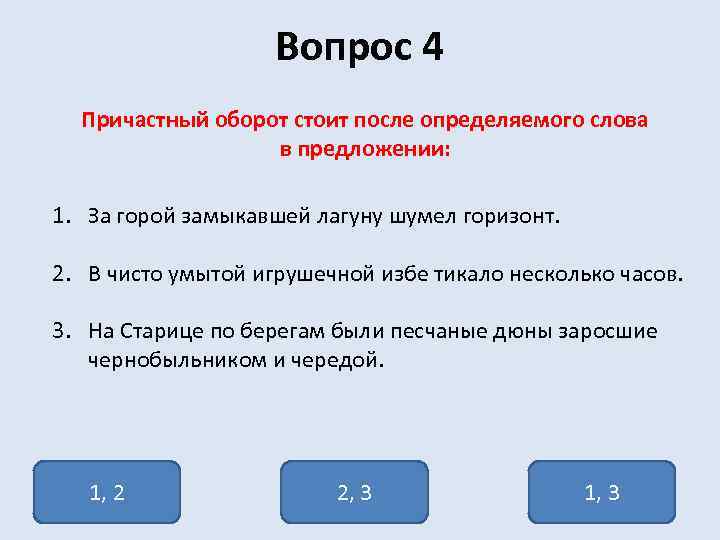 Вопрос 4

Причастный оборот стоит после определяемого слова в предложении:

1. За горой замыкавшей лагуну шумел горизонт.

2. В чисто умытой игрушечной избе тикало несколько часов.

3. На Старице по берегам были песчаные дюны заросшие чернобыльником и чередой.

1, 2

2, 3

1, 3